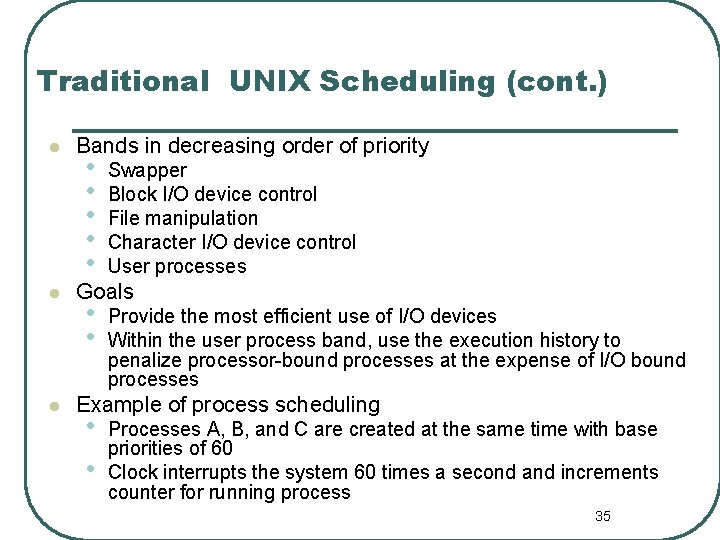 Traditional UNIX Scheduling (cont.)

- Bands in decreasing order of priority
  - Swapper
  - Block I/O device control
  - File manipulation
  - Character I/O device control
  - User processes
- Goals
  - Provide the most efficient use of I/O devices
  - Within the user process band, use the execution history to penalize processor-bound processes at the expense of I/O bound processes
- Example of process scheduling
  - Processes A, B, and C are created at the same time with base priorities of 60
  - Clock interrupts the system 60 times a second and increments counter for running process

35